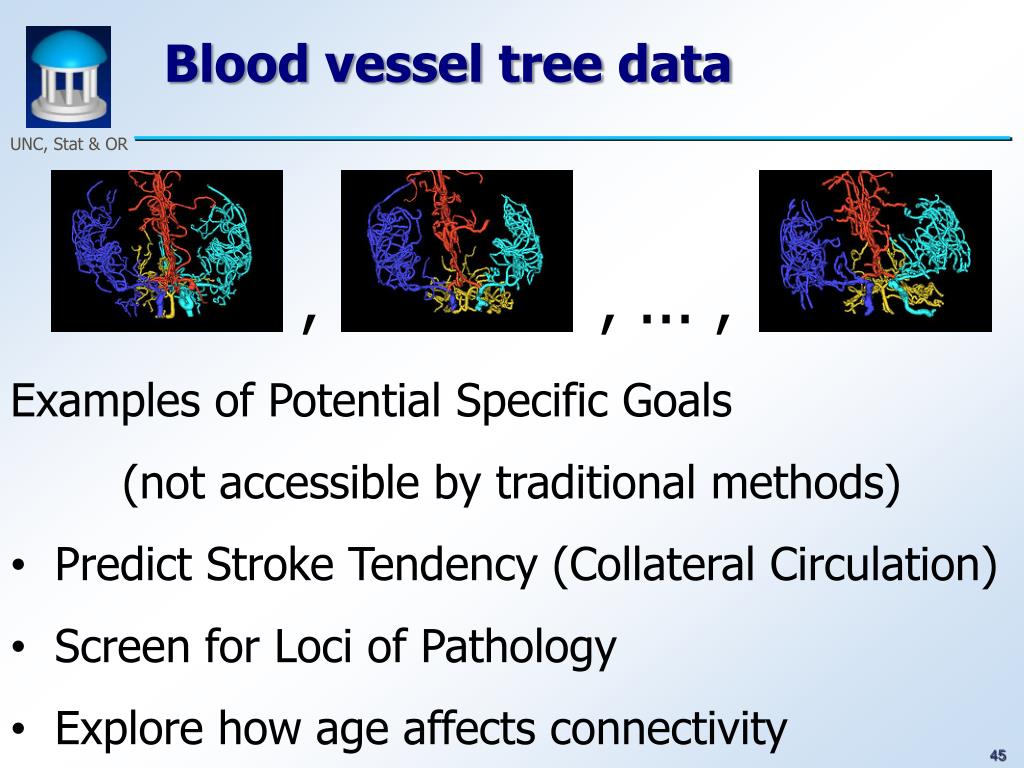 Blood vessel tree data

UNC, Stat & OR

, , … ,

Examples of Potential Specific Goals

(not accessible by traditional methods)

• Predict Stroke Tendency (Collateral Circulation)

• Screen for Loci of Pathology

• Explore how age affects connectivity

45